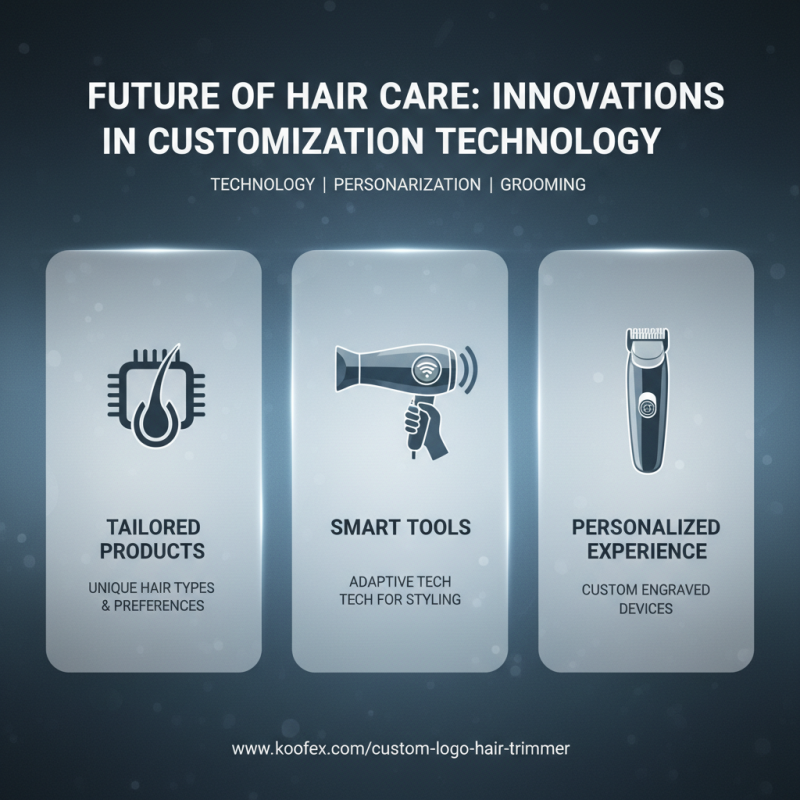 FUTURE OF HAIR CARE: INNOVATIONS IN CUSTOMIZATION TECHNOLOGY

TECHNOLOGY | PERSONARIZATION | GROOMING

TAILORED PRODUCTS

UNIQUE HAIR TYPES & PREFERENCES

SMART TOOLS

ADAPTIVE TECH TECH FOR STYLING

PERSONALIZED EXPERIENCE

CUSTOM ENGRAVED DEVICES

www.koofex.com/custom-logo-hair-trimmer